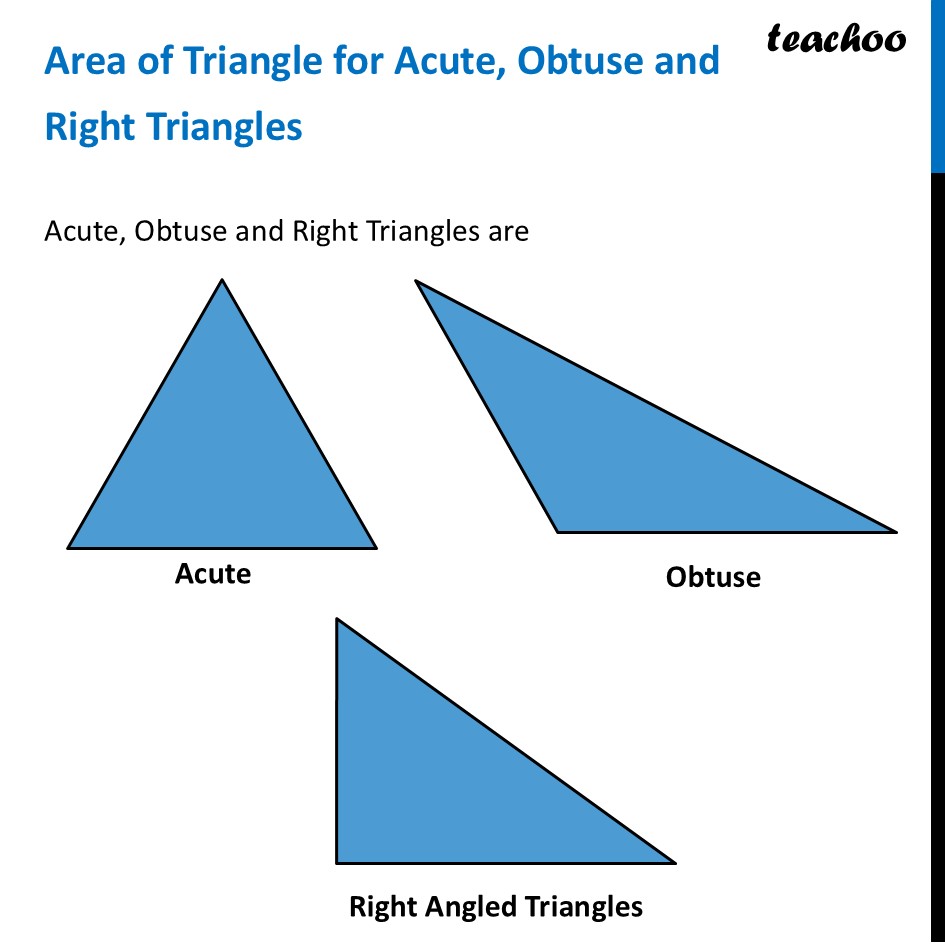 Area of Triangle for Acute, Obtuse and Right Triangles

teachoo

Acute, Obtuse and Right Triangles are

Acute

Obtuse

Right Angled Triangles